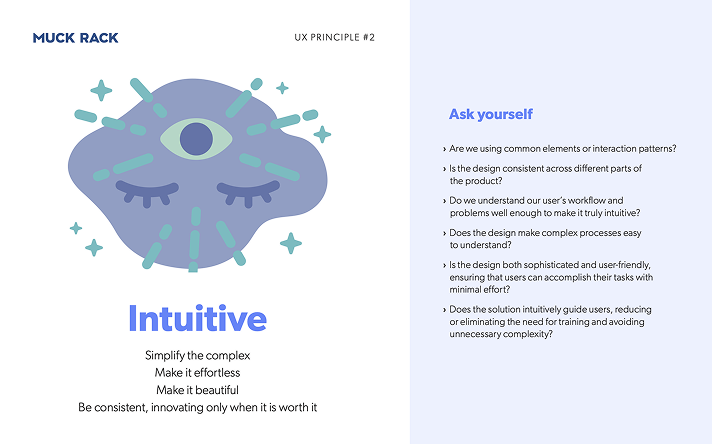 MUCK RACK

UX PRINCIPLE #2

Intuitive

Simplify the complex
Make it effortless
Make it beautiful
Be consistent, innovating only when it is worth it

Ask yourself

› Are we using common elements or interaction patterns?

› Is the design consistent across different parts of the product?

› Do we understand our user's workflow and problems well enough to make it truly intuitive?

› Does the design make complex processes easy to understand?

› Is the design both sophisticated and user-friendly, ensuring that users can accomplish their tasks with minimal effort?

› Does the solution intuitively guide users, reducing or eliminating the need for training and avoiding unnecessary complexity?